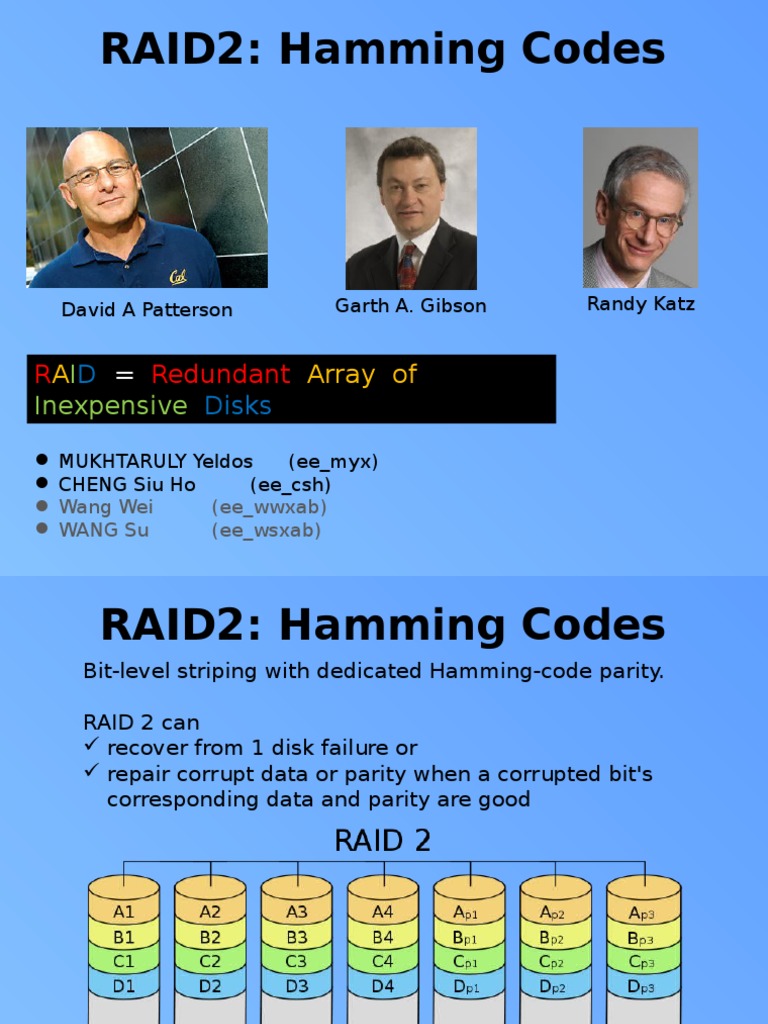 RAID2: Hamming Codes

David A Patterson

Garth A. Gibson

Randy Katz

RAID = Redundant Array of Inexpensive Disks

• MUKHTARULY Yeldos (ee_myx)
• CHENG Siu Ho (ee_csh)
• Wang Wei (ee_wwxab)
• WANG Su (ee_wsxab)

RAID2: Hamming Codes

Bit-level striping with dedicated Hamming-code parity.

RAID 2 can
✓ recover from 1 disk failure or
✓ repair corrupt data or parity when a corrupted bit's corresponding data and parity are good

RAID 2

A1 B1 C1 D1
A2 B2 C2 D2
A3 B3 C3 D3
A4 B4 C4 D4
$A_{p1}$ $B_{p1}$ $C_{p1}$ $D_{p1}$
$A_{p2}$ $B_{p2}$ $C_{p2}$ $D_{p2}$
$A_{p3}$ $B_{p3}$ $C_{p3}$ $D_{p3}$